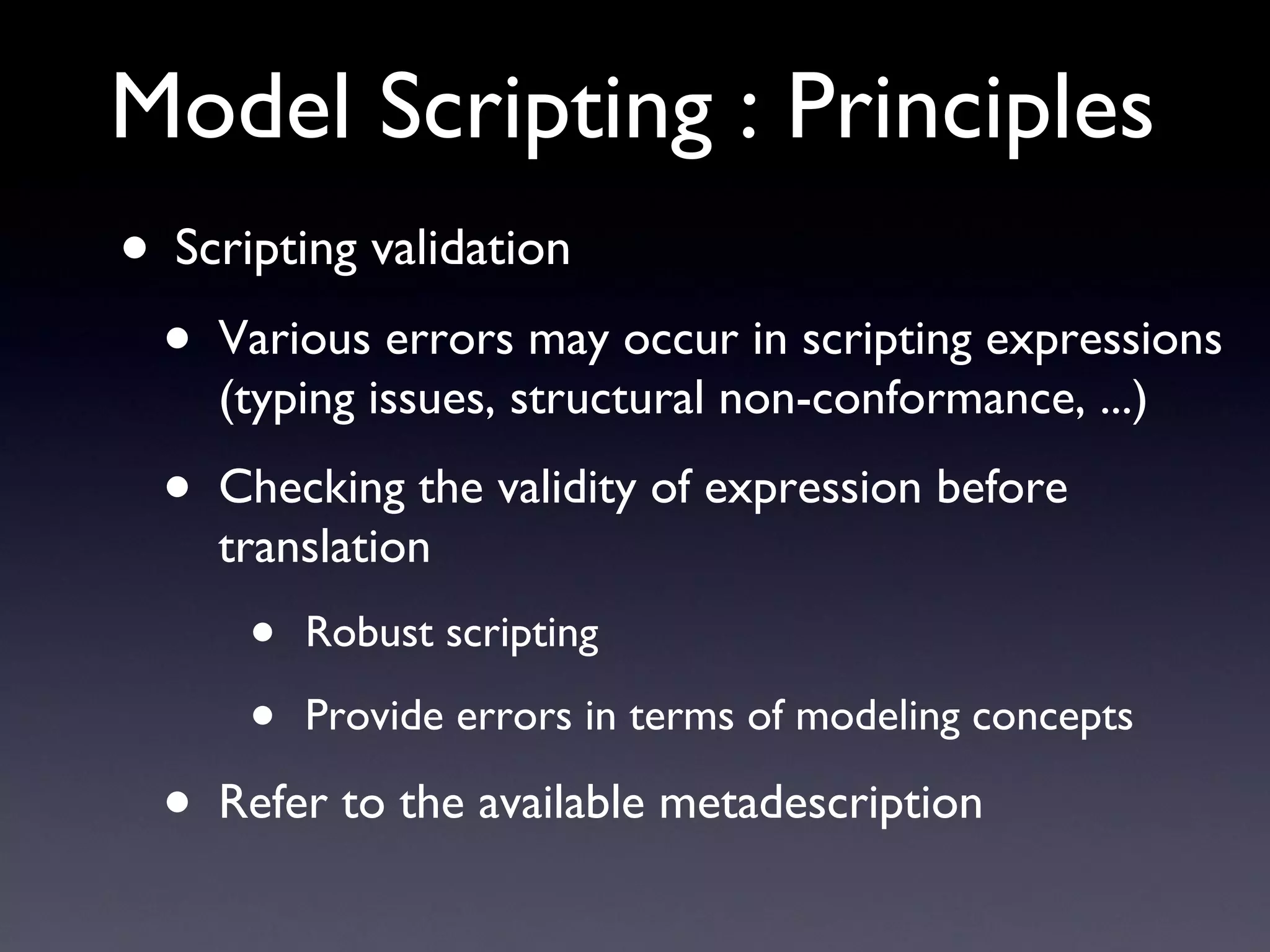 Model Scripting : Principles

• Scripting validation

• Various errors may occur in scripting expressions (typing issues, structural non-conformance, ...)

• Checking the validity of expression before translation

• Robust scripting

• Provide errors in terms of modeling concepts

• Refer to the available metadescription